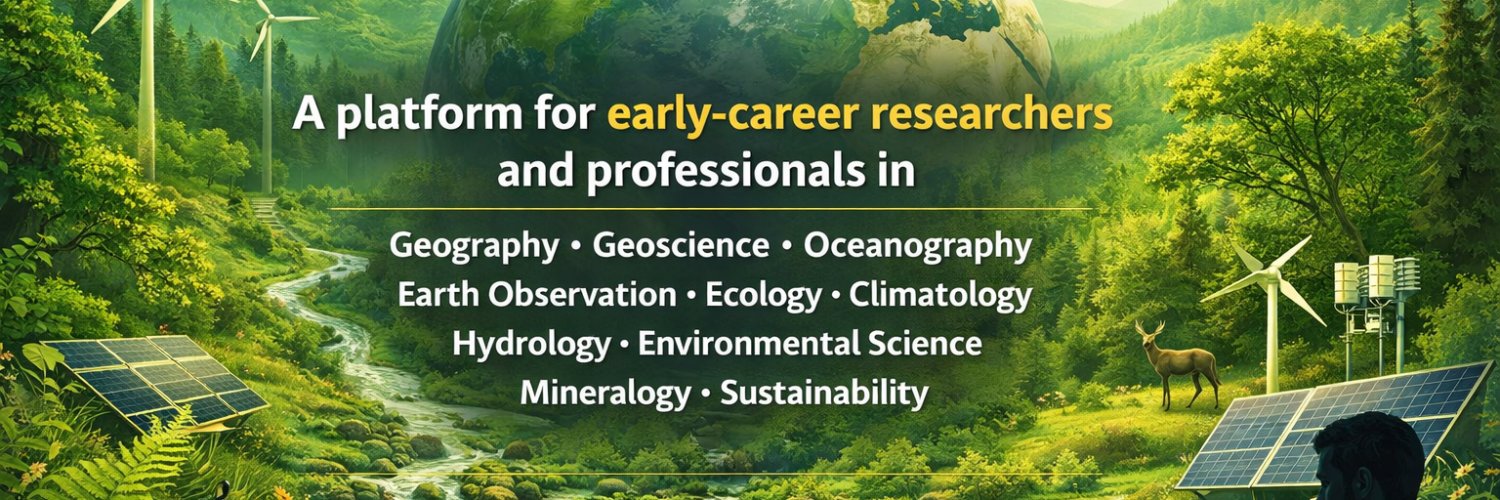 A platform for early-career researchers and professionals in

Geography • Geoscience • Oceanography
Earth Observation • Ecology • Climatology
Hydrology • Environmental Science
Mineralogy • Sustainability